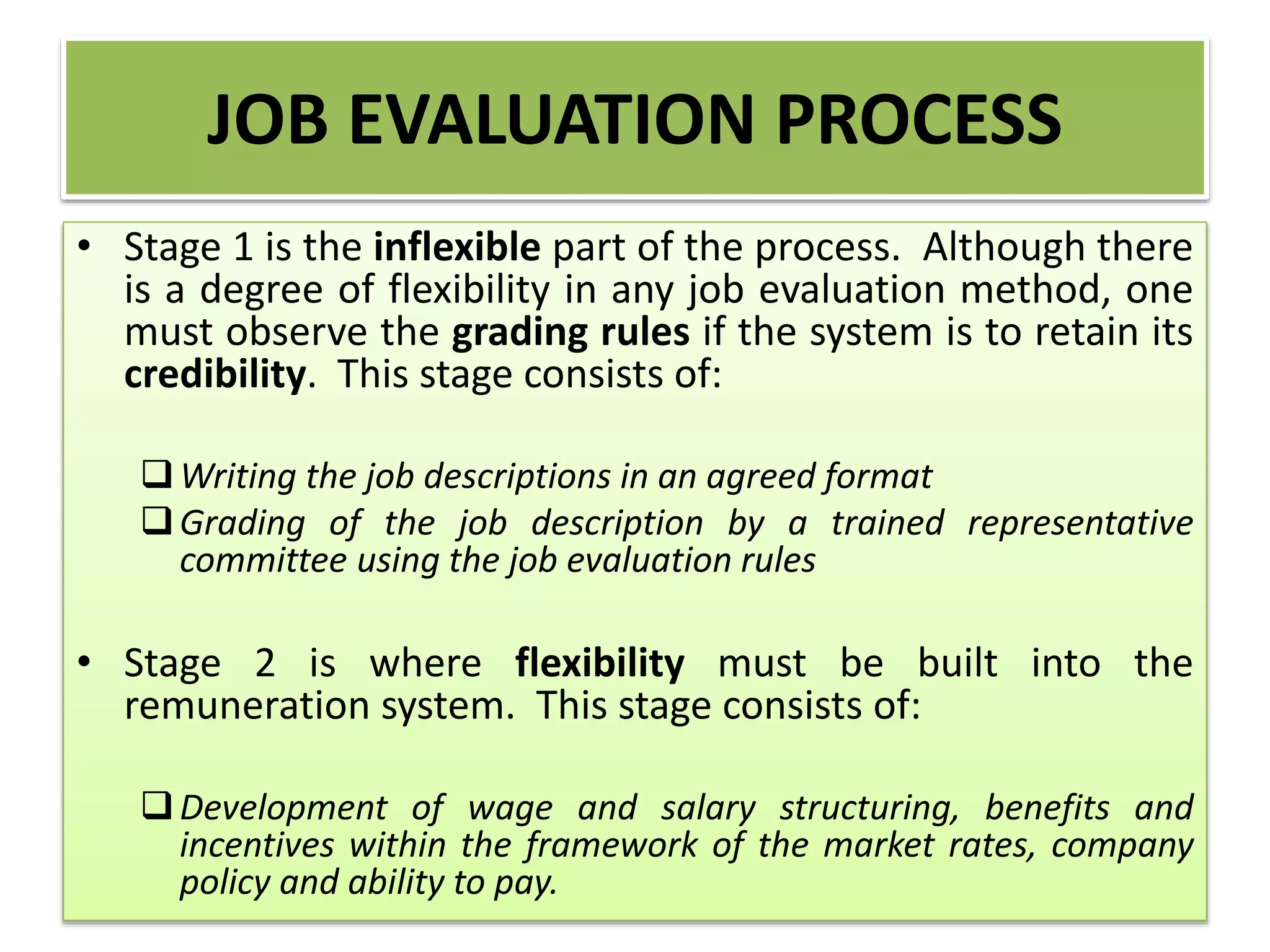 JOB EVALUATION PROCESS

• Stage 1 is the inflexible part of the process. Although there is a degree of flexibility in any job evaluation method, one must observe the grading rules if the system is to retain its credibility. This stage consists of:

❑ Writing the job descriptions in an agreed format
❑ Grading of the job description by a trained representative committee using the job evaluation rules

• Stage 2 is where flexibility must be built into the remuneration system. This stage consists of:

❑ Development of wage and salary structuring, benefits and incentives within the framework of the market rates, company policy and ability to pay.